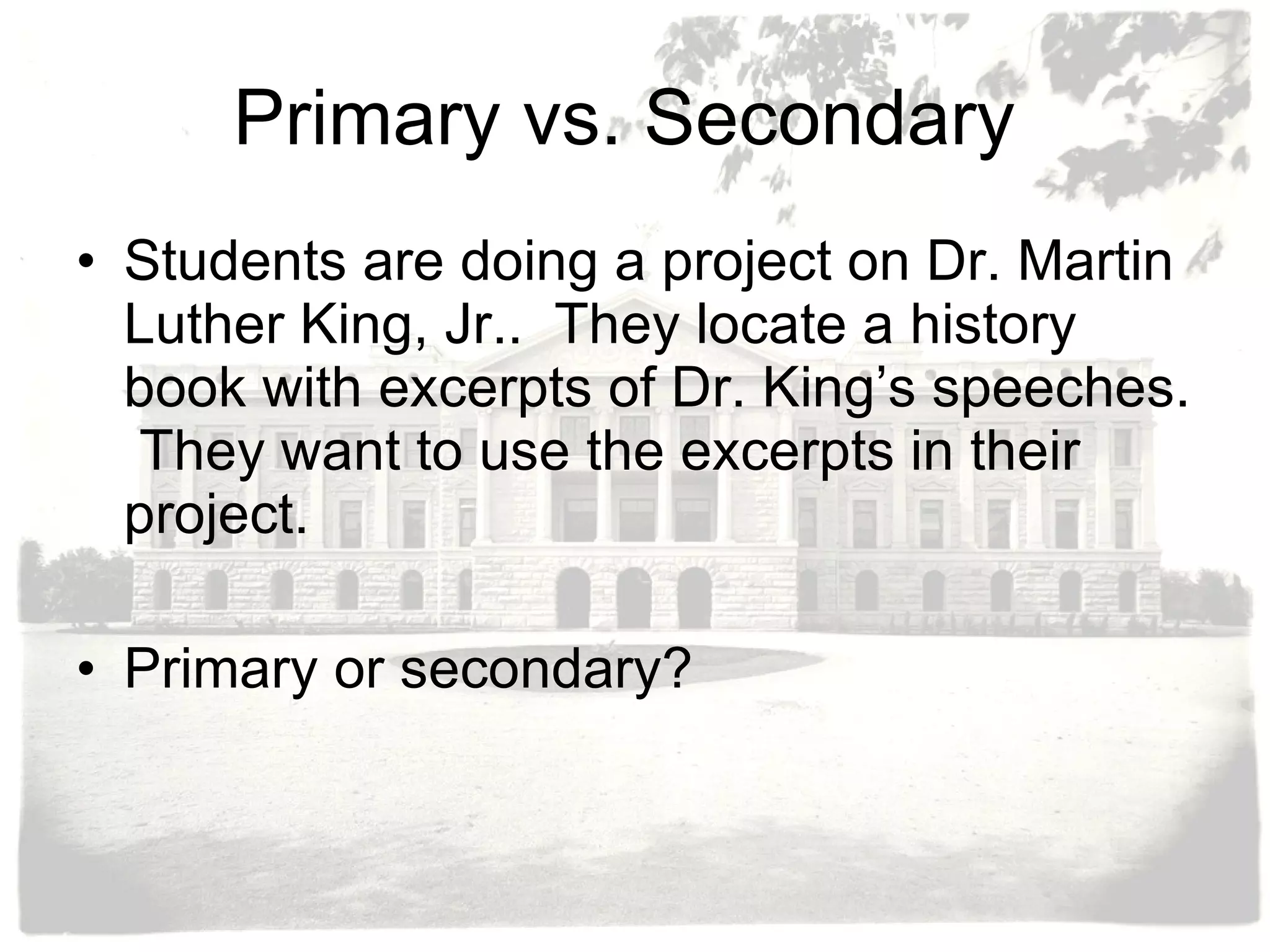 Primary vs. Secondary

• Students are doing a project on Dr. Martin Luther King, Jr.. They locate a history book with excerpts of Dr. King’s speeches. They want to use the excerpts in their project.

• Primary or secondary?